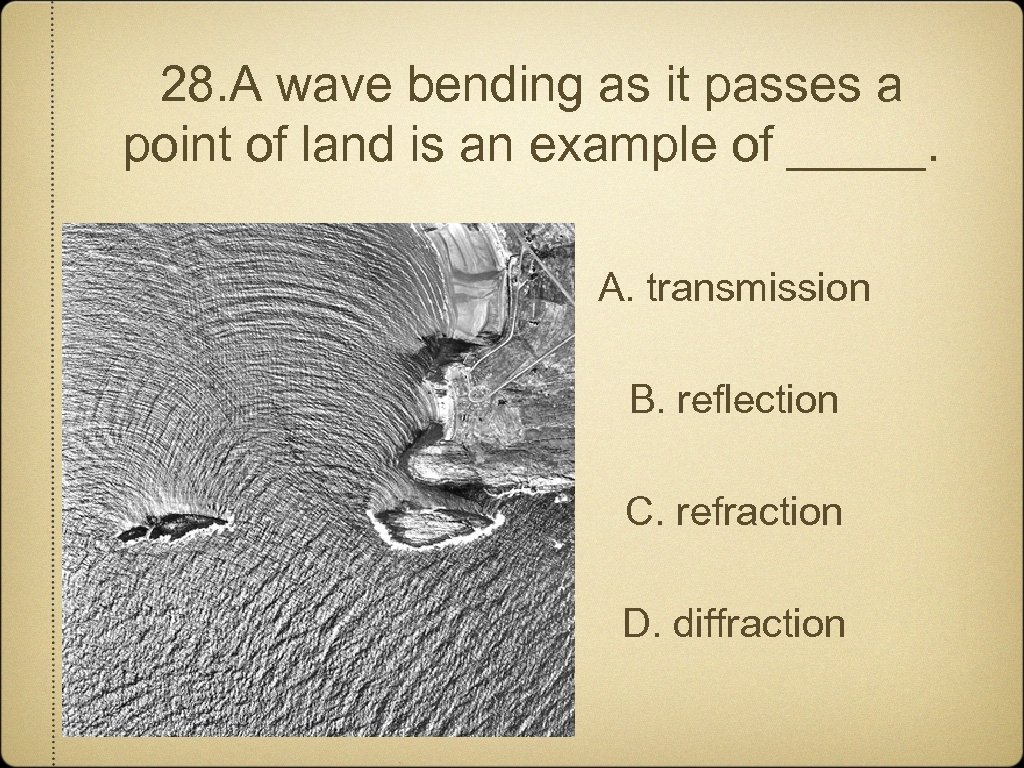 28. A wave bending as it passes a point of land is an example of _____.

A. transmission

B. reflection

C. refraction

D. diffraction